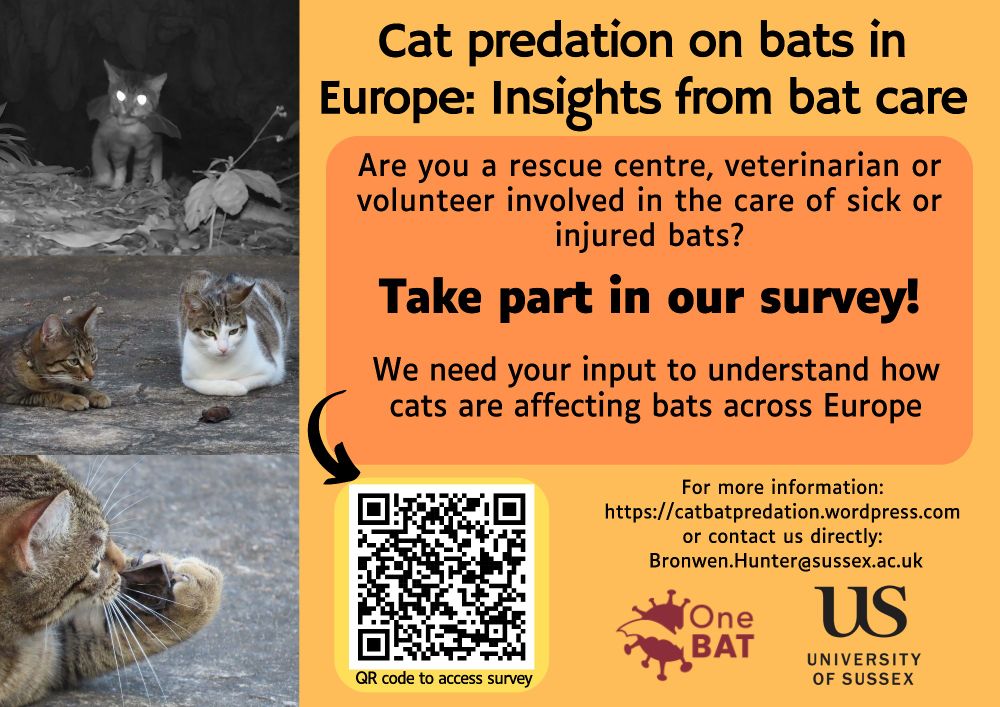 Cat predation on bats in Europe: Insights from bat care

Are you a rescue centre, veterinarian or volunteer involved in the care of sick or injured bats?

Take part in our survey!

We need your input to understand how cats are affecting bats across Europe

QR code to access survey

For more information: https://catbatpredation.wordpress.com or contact us directly: Bronwen.Hunter@sussex.ac.uk

One BAT

US
UNIVERSITY OF SUSSEX